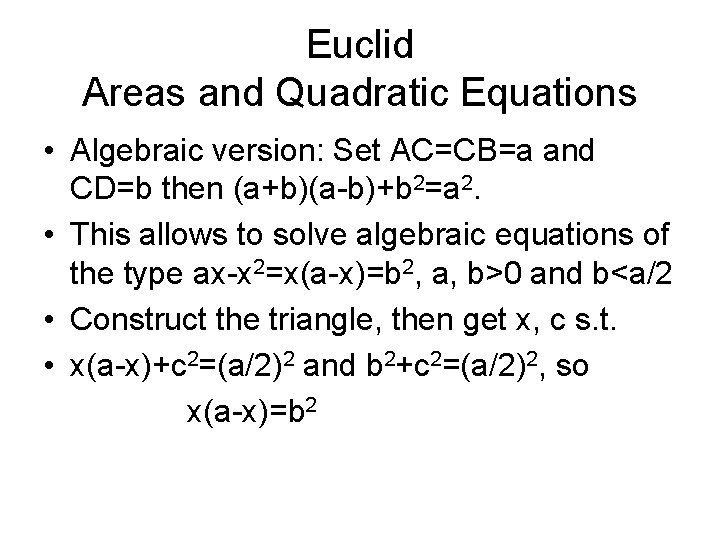 Euclid
Areas and Quadratic Equations

• Algebraic version: Set AC=CB=a and CD=b then $(a+b)(a-b)+b^2=a^2$.

• This allows to solve algebraic equations of the type $ax-x^2=x(a-x)=b^2$, a, b>0 and b<a/2

• Construct the triangle, then get x, c s.t.

• $x(a-x)+c^2=(a/2)^2$ and $b^2+c^2=(a/2)^2$, so

$x(a-x)=b^2$